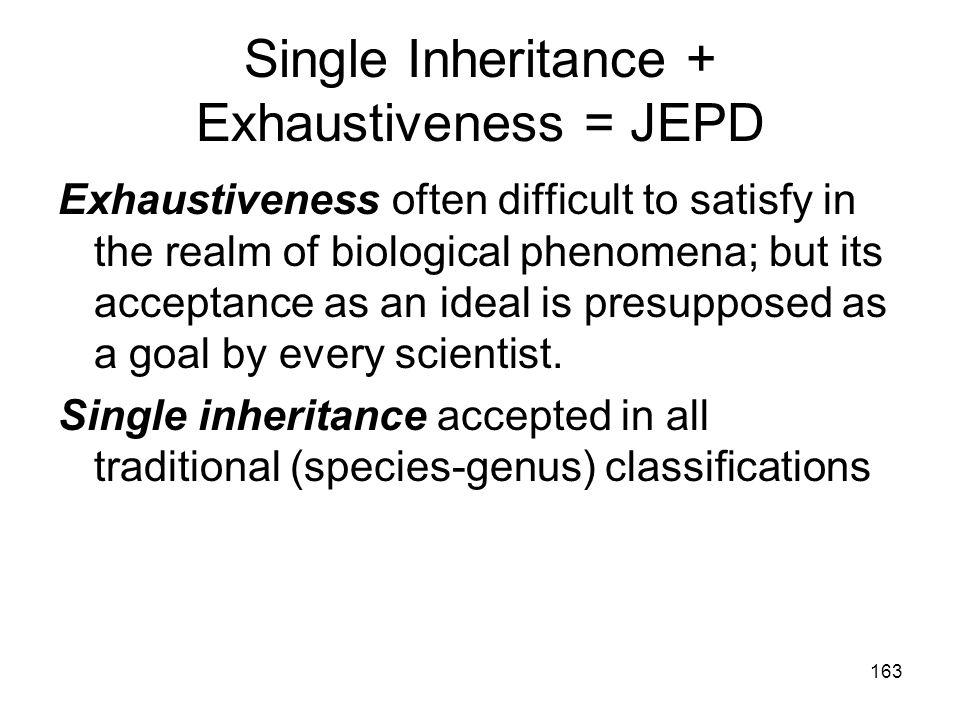 Single Inheritance + Exhaustiveness = JEPD

Exhaustiveness often difficult to satisfy in the realm of biological phenomena; but its acceptance as an ideal is presupposed as a goal by every scientist.

Single inheritance accepted in all traditional (species-genus) classifications

163